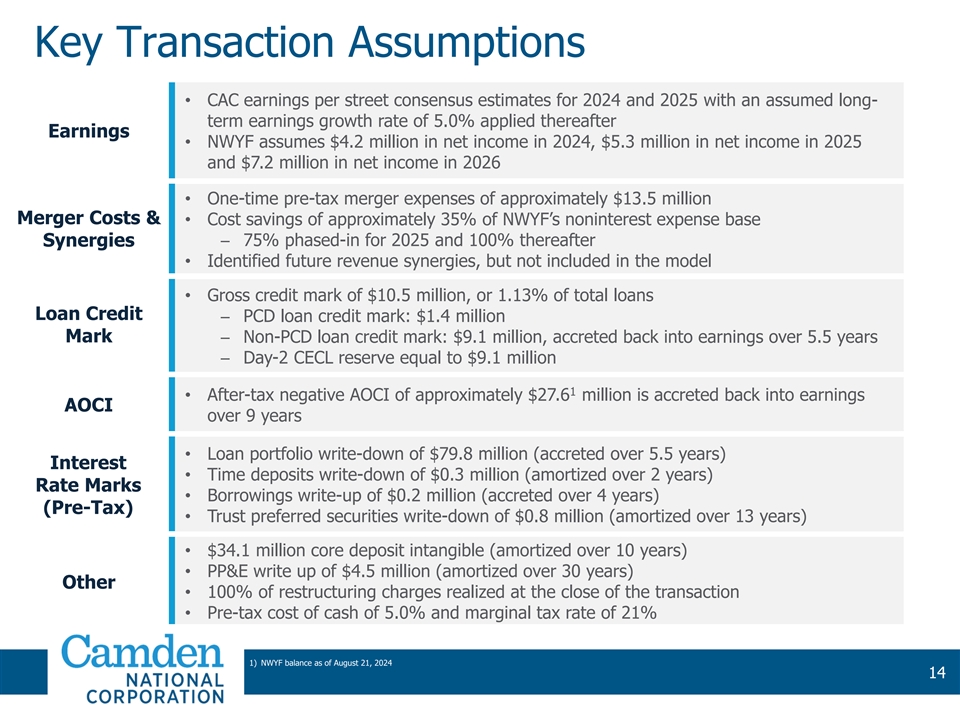 Key Transaction Assumptions

Earnings

• CAC earnings per street consensus estimates for 2024 and 2025 with an assumed long-term earnings growth rate of 5.0% applied thereafter
• NWYF assumes \$4.2 million in net income in 2024, \$5.3 million in net income in 2025 and \$7.2 million in net income in 2026

Merger Costs & Synergies

• One-time pre-tax merger expenses of approximately \$13.5 million
• Cost savings of approximately 35% of NWYF's noninterest expense base
– 75% phased-in for 2025 and 100% thereafter
• Identified future revenue synergies, but not included in the model

Loan Credit Mark

• Gross credit mark of \$10.5 million, or 1.13% of total loans
– PCD loan credit mark: \$1.4 million
– Non-PCD loan credit mark: \$9.1 million, accreted back into earnings over 5.5 years
– Day-2 CECL reserve equal to \$9.1 million

AOCI

• After-tax negative AOCI of approximately \$27.6$^1$ million is accreted back into earnings over 9 years

Interest Rate Marks (Pre-Tax)

• Loan portfolio write-down of \$79.8 million (accreted over 5.5 years)
• Time deposits write-down of \$0.3 million (amortized over 2 years)
• Borrowings write-up of \$0.2 million (accreted over 4 years)
• Trust preferred securities write-down of \$0.8 million (amortized over 13 years)

Other

• \$34.1 million core deposit intangible (amortized over 10 years)
• PP&E write up of \$4.5 million (amortized over 30 years)
• 100% of restructuring charges realized at the close of the transaction
• Pre-tax cost of cash of 5.0% and marginal tax rate of 21%

Camden NATIONAL CORPORATION

1) NWYF balance as of August 21, 2024

14